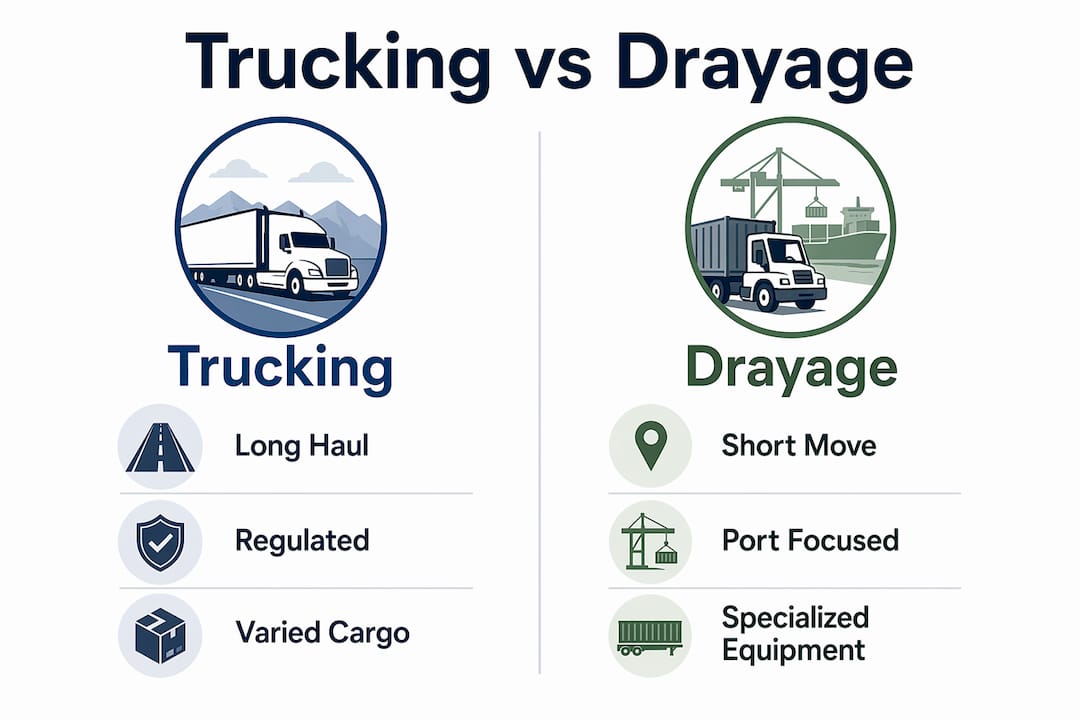 Trucking vs Drayage

Trucking

Long Haul

Regulated

Varied Cargo

Drayage

Short Move

Port Focused

Specialized Equipment